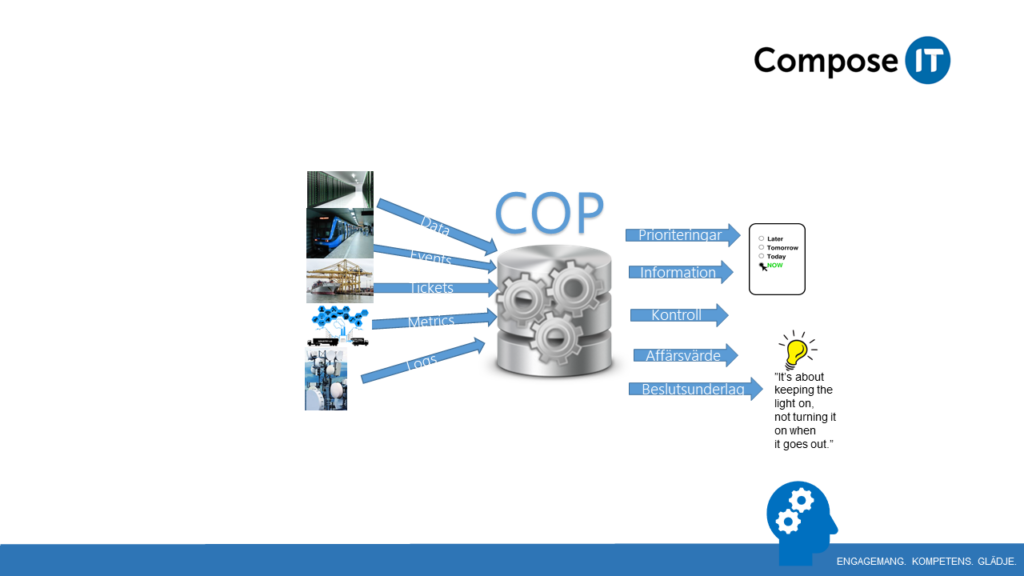 Compose IT

COP

Data
Events
Tickets
Metrics
Logs

Prioriteringar
Information
Kontroll
Affärsvärde
Beslutsunderlag

Later
Tomorrow
Today
NOW

"It's about keeping the light on, not turning it on when it goes out."

ENGAGEMANG. KOMPETENS. GLÄDJE.